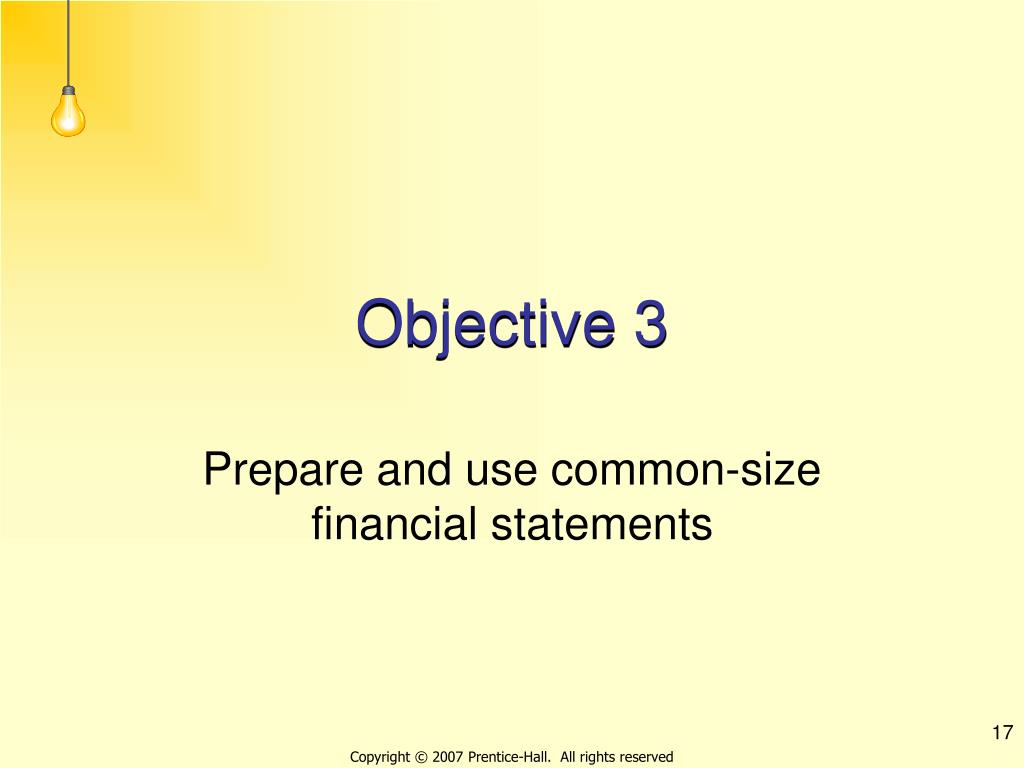 Objective 3

Prepare and use common-size financial statements

17

Copyright © 2007 Prentice-Hall. All rights reserved